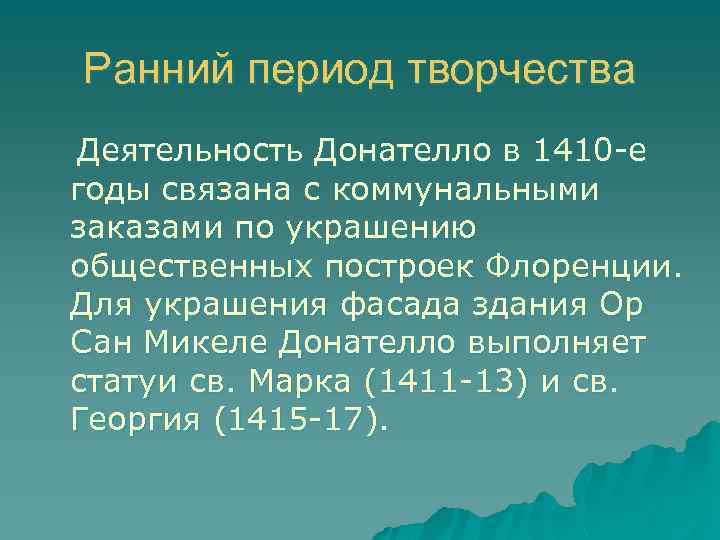 Ранний период творчества

Деятельность Донателло в 1410-е годы связана с коммунальными заказами по украшению общественных построек Флоренции. Для украшения фасада здания Ор Сан Микеле Донателло выполняет статуи св. Марка (1411-13) и св. Георгия (1415-17).